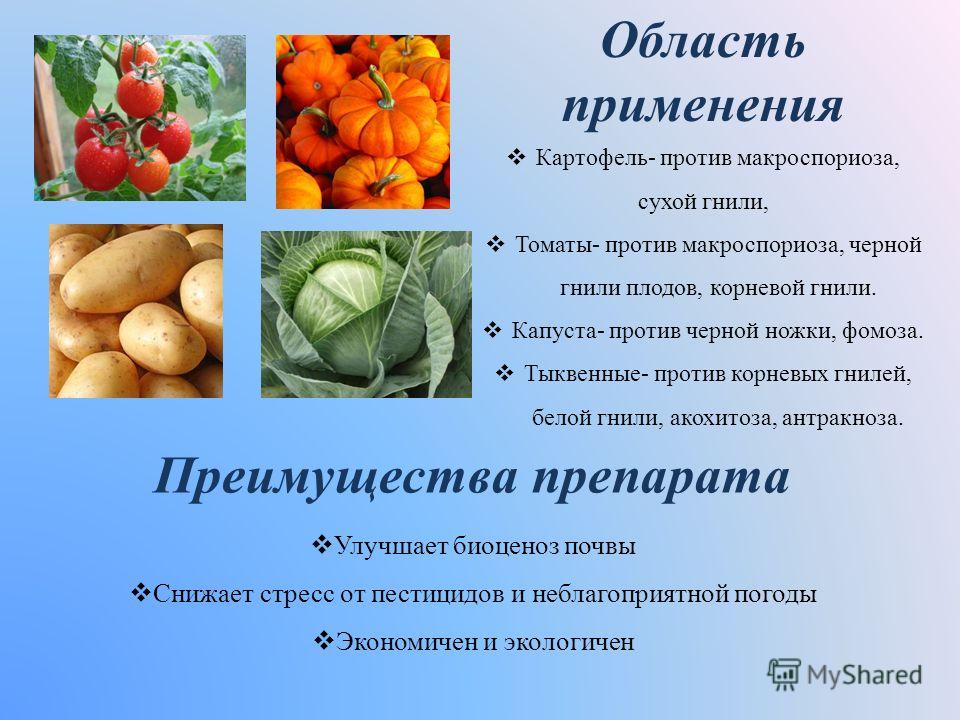 Область применения

❖ Картофель- против макроспориоза, сухой гнили,

❖ Томаты- против макроспориоза, черной гнили плодов, корневой гнили.

❖ Капуста- против черной ножки, фомоза.

❖ Тыквенные- против корневых гнилей, белой гнили, акохитоза, антракноза.

Преимущества препарата

❖Улучшает биоценоз почвы

❖Снижает стресс от пестицидов и неблагоприятной погоды

❖Экономичен и экологичен

MyShared